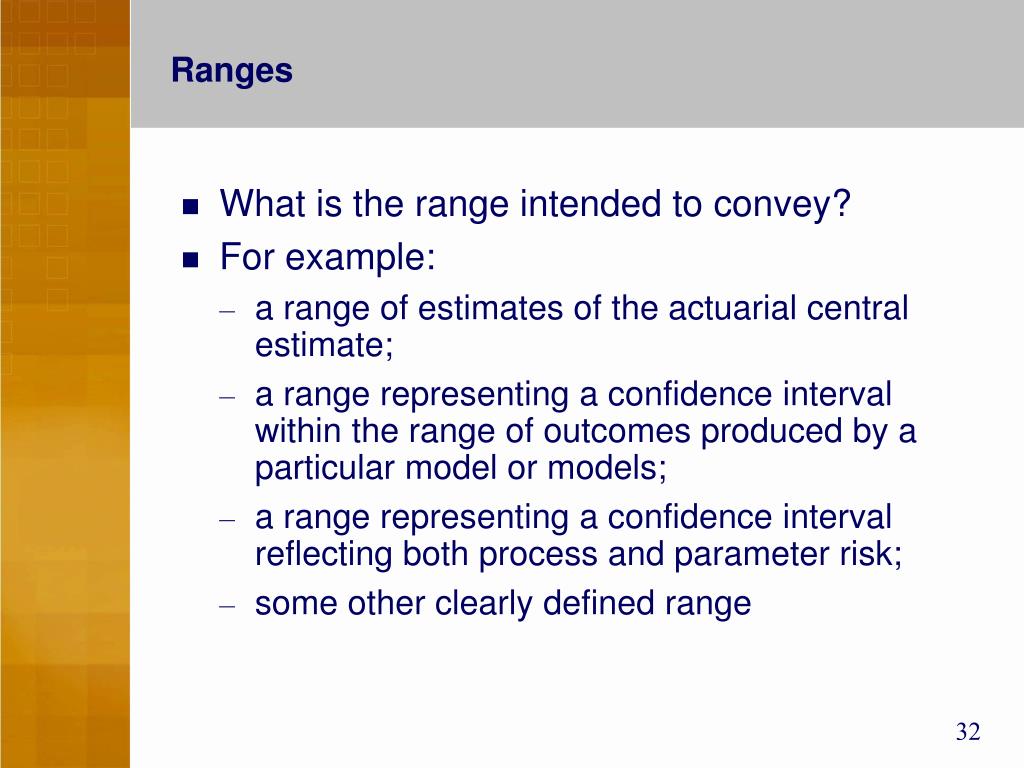 Ranges

- What is the range intended to convey?
- For example:
  – a range of estimates of the actuarial central estimate;
  – a range representing a confidence interval within the range of outcomes produced by a particular model or models;
  – a range representing a confidence interval reflecting both process and parameter risk;
  – some other clearly defined range

32